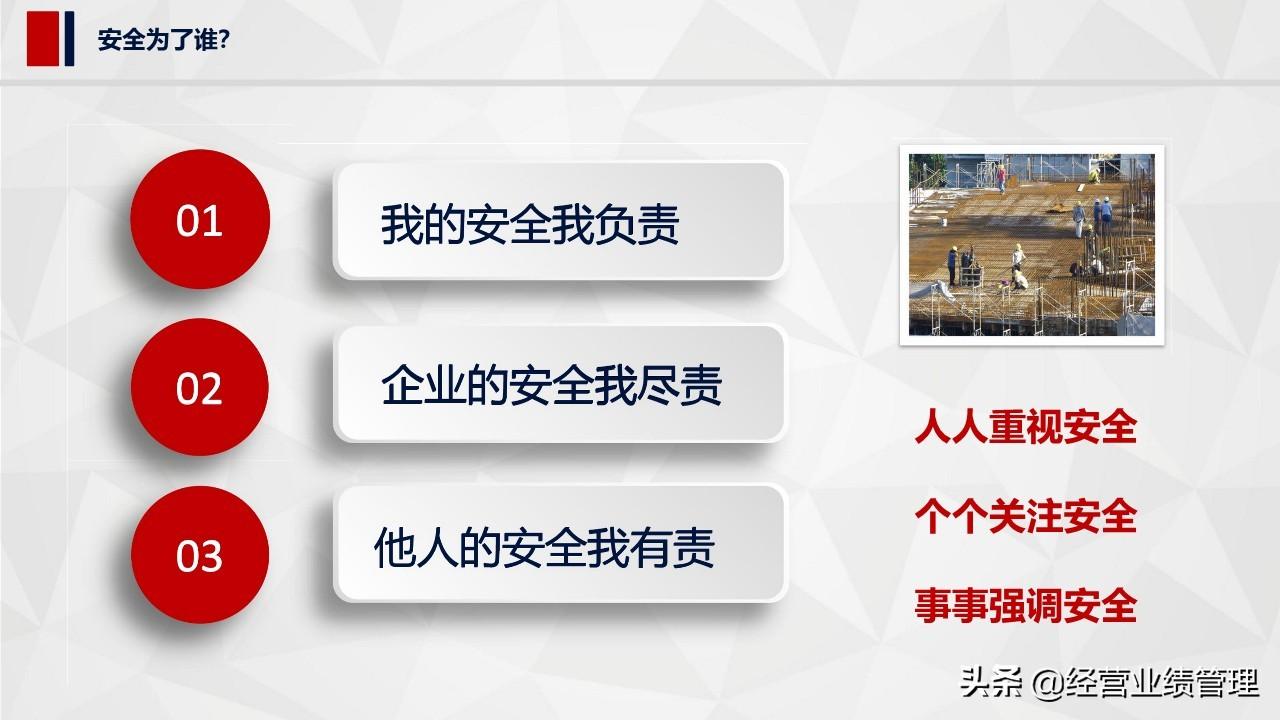 安全为了谁?

01
我的安全我负责

02
企业的安全我尽责

03
他人的安全我有责

人人重视安全

个个关注安全

事事强调安全

头条 @经营业绩管理